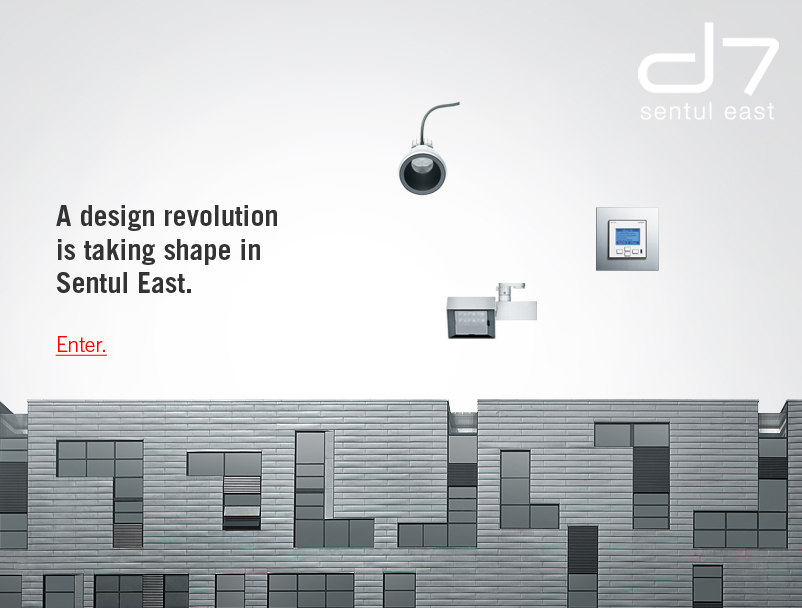 d7
sentul east

A design revolution is taking shape in Sentul East.

Enter.